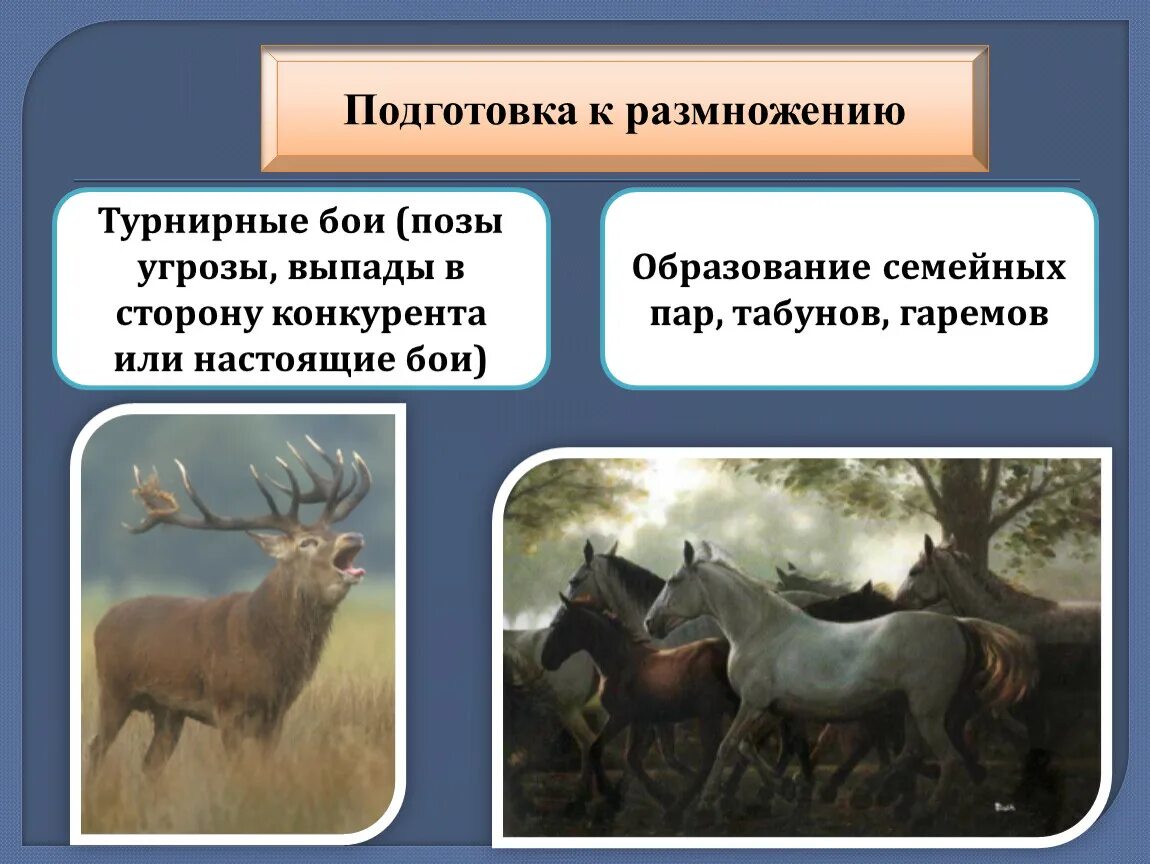 Подготовка к размножению

Турнирные бои (позы угрозы, выпады в сторону конкурента или настоящие бои)

Образование семейных пар, табунов, гаремов